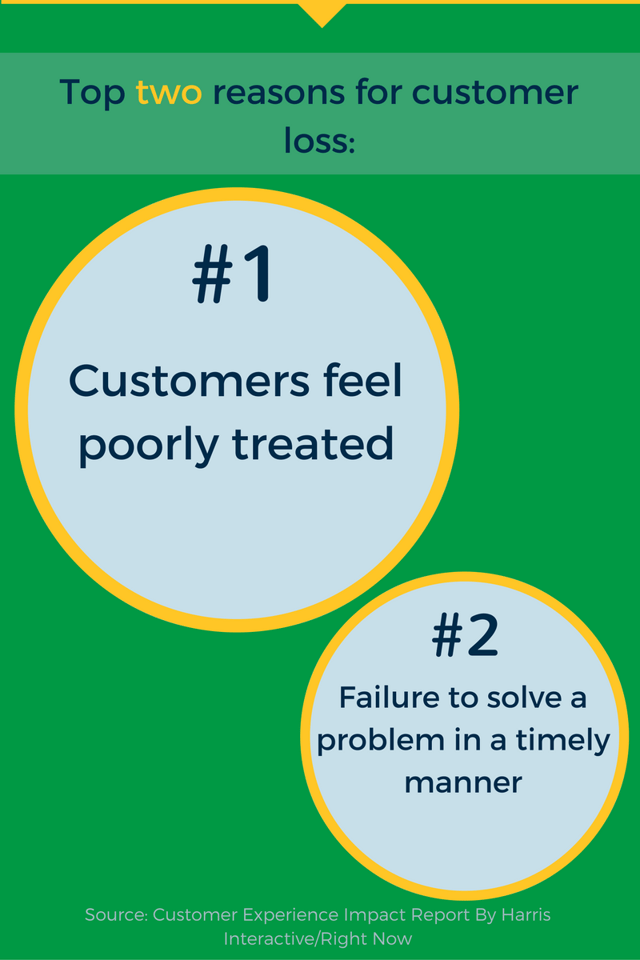 Top two reasons for customer loss:

#1

Customers feel poorly treated

#2

Failure to solve a problem in a timely manner

Source: Customer Experience Impact Report By Harris Interactive/Right Now